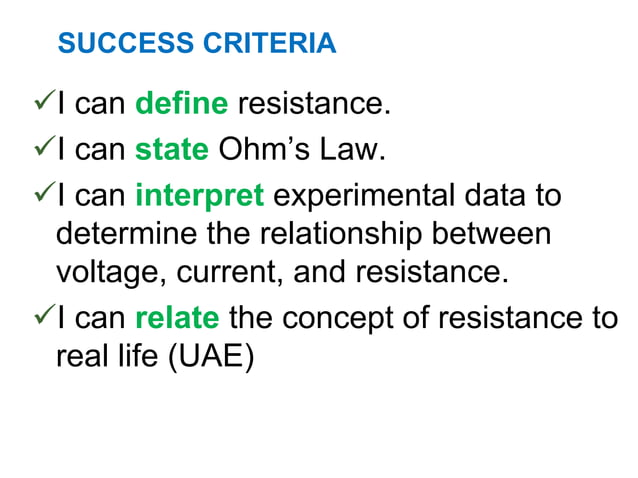 SUCCESS CRITERIA

✓I can define resistance.

✓I can state Ohm’s Law.

✓I can interpret experimental data to determine the relationship between voltage, current, and resistance.

✓I can relate the concept of resistance to real life (UAE)